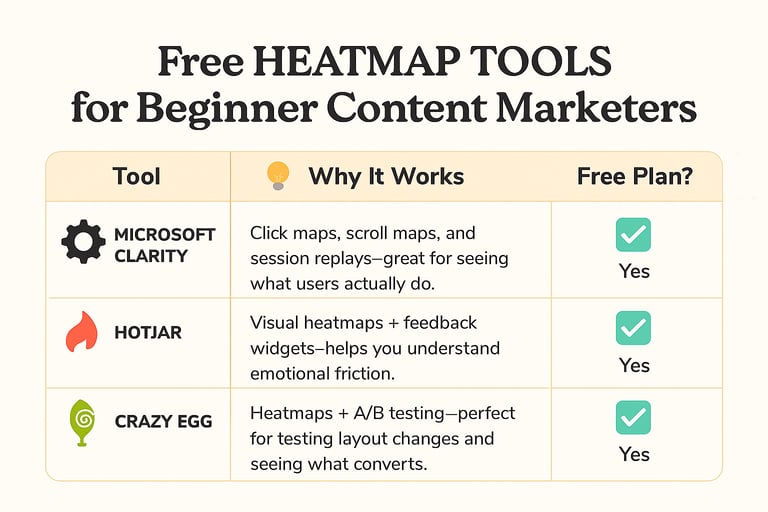 Free HEATMAP TOOLS
for Beginner Content Marketers

| Tool | Why It Works | Free Plan? |
|---|---|---|
| MICROSOFT CLARITY | Click maps, scroll maps, and session replays—great for seeing what users actually do. | Yes |
| HOTJAR | Visual heatmaps + feedback widgets—helps you understand emotional friction. | Yes |
| CRAZY EGG | Heatmaps + A/B testing—perfect for testing layout changes and seeing what converts. | Yes |